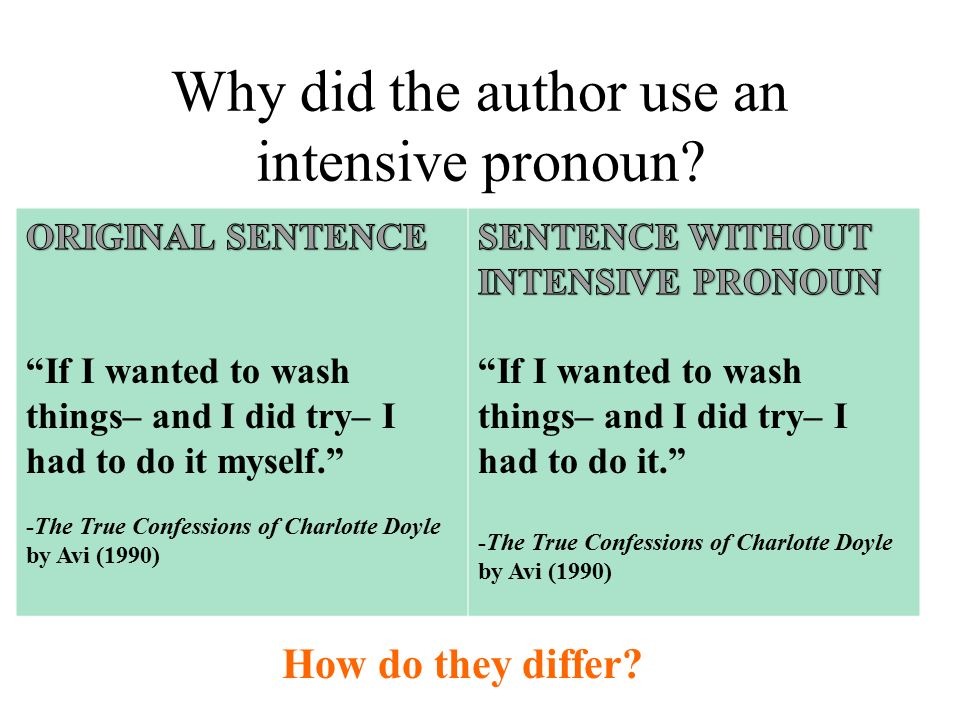 Why did the author use an intensive pronoun?

| ORIGINAL SENTENCE | SENTENCE WITHOUT INTENSIVE PRONOUN |
|---|---|
| “If I wanted to wash things– and I did try– I had to do it myself.” -The True Confessions of Charlotte Doyle by Avi (1990) | “If I wanted to wash things– and I did try– I had to do it.” -The True Confessions of Charlotte Doyle by Avi (1990) |

How do they differ?